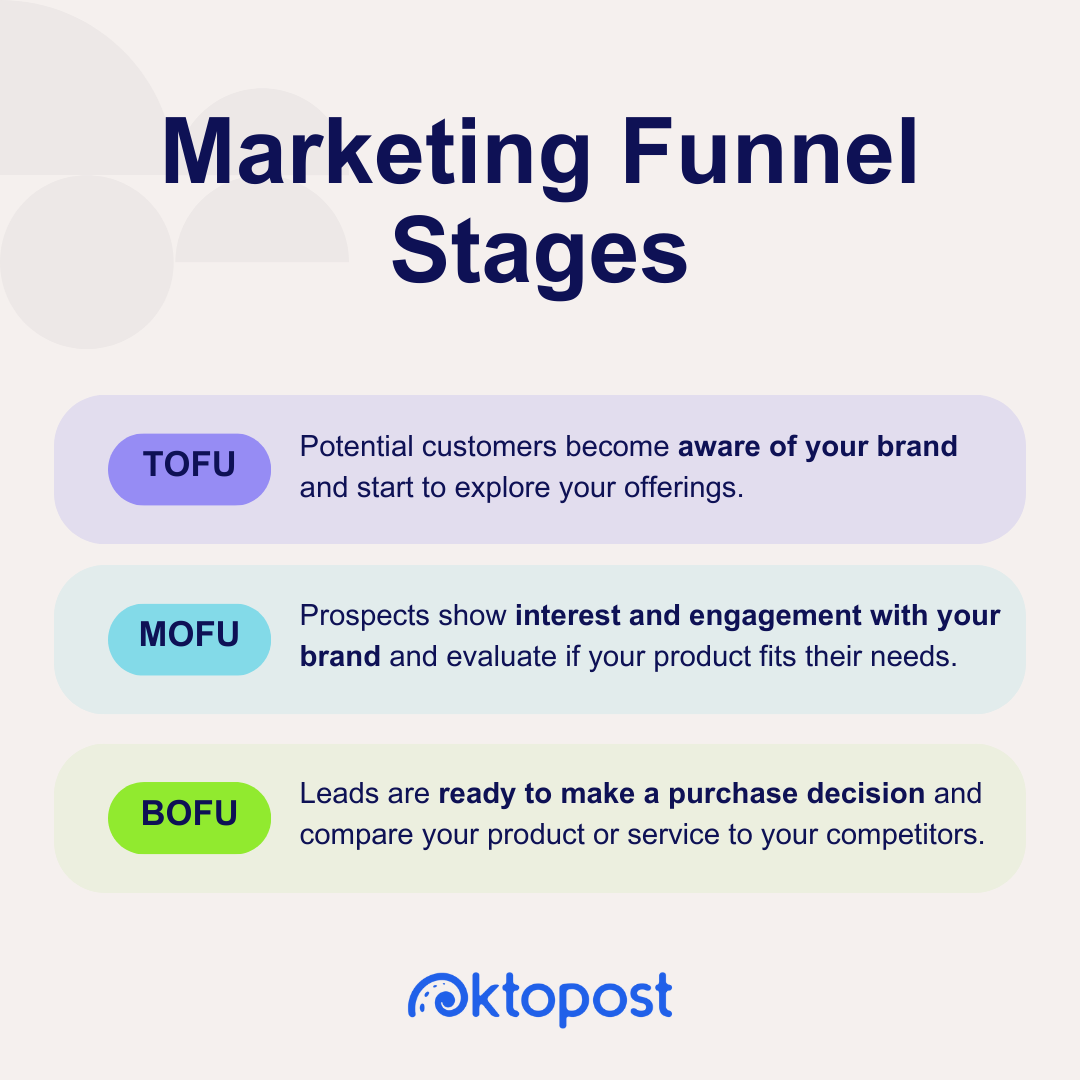 Marketing Funnel Stages

TOFU Potential customers become aware of your brand and start to explore your offerings.

MOFU Prospects show interest and engagement with your brand and evaluate if your product fits their needs.

BOFU Leads are ready to make a purchase decision and compare your product or service to your competitors.

oktopost